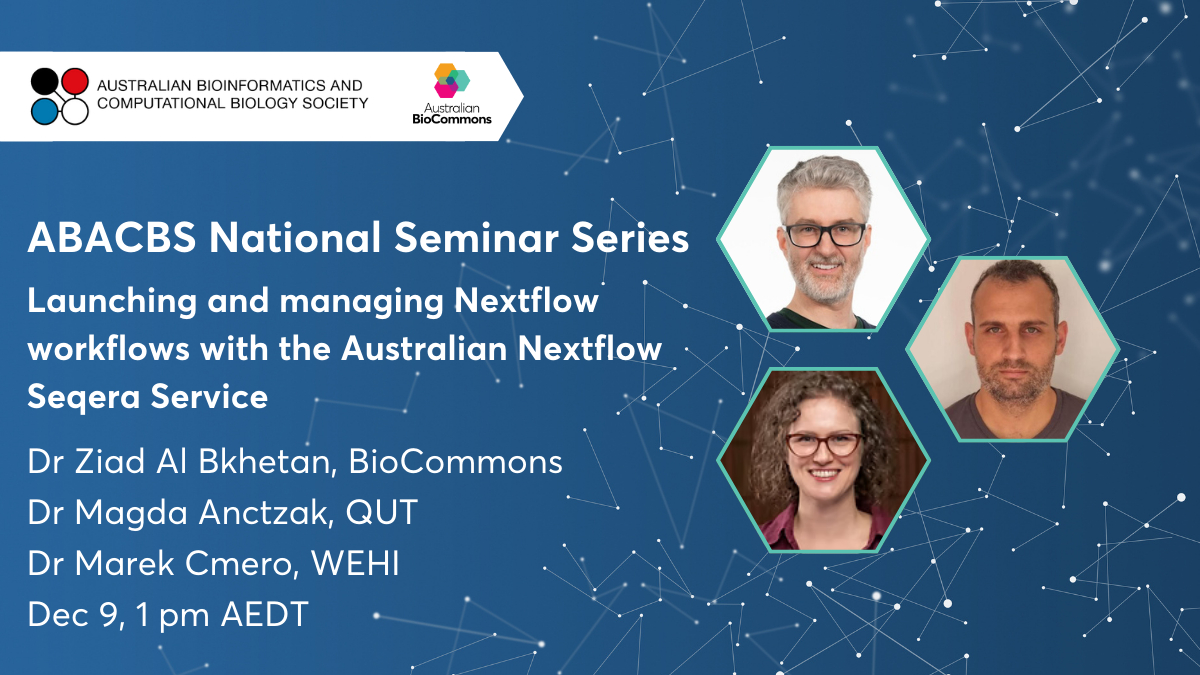 AUSTRALIAN BIOINFORMATICS AND COMPUTATIONAL BIOLOGY SOCIETY

Australian BioCommons

ABACBS National Seminar Series

Launching and managing Nextflow workflows with the Australian Nextflow Seqera Service

Dr Ziad Al Bkhetan, BioCommons
Dr Magda Anctzak, QUT
Dr Marek Cmero, WEHI
Dec 9, 1 pm AEDT